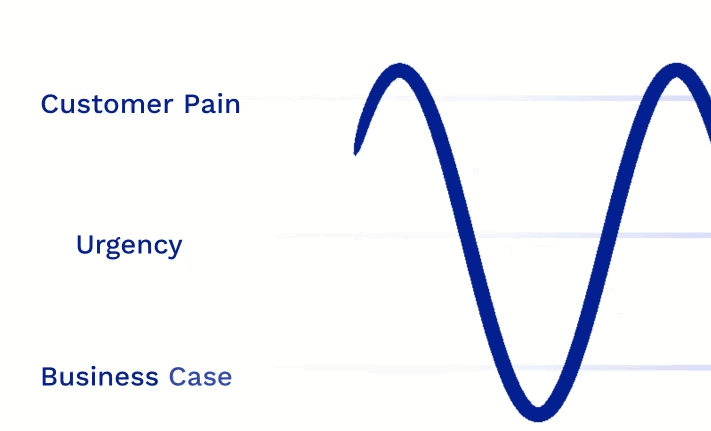 Customer Pain

Urgency

Business Case